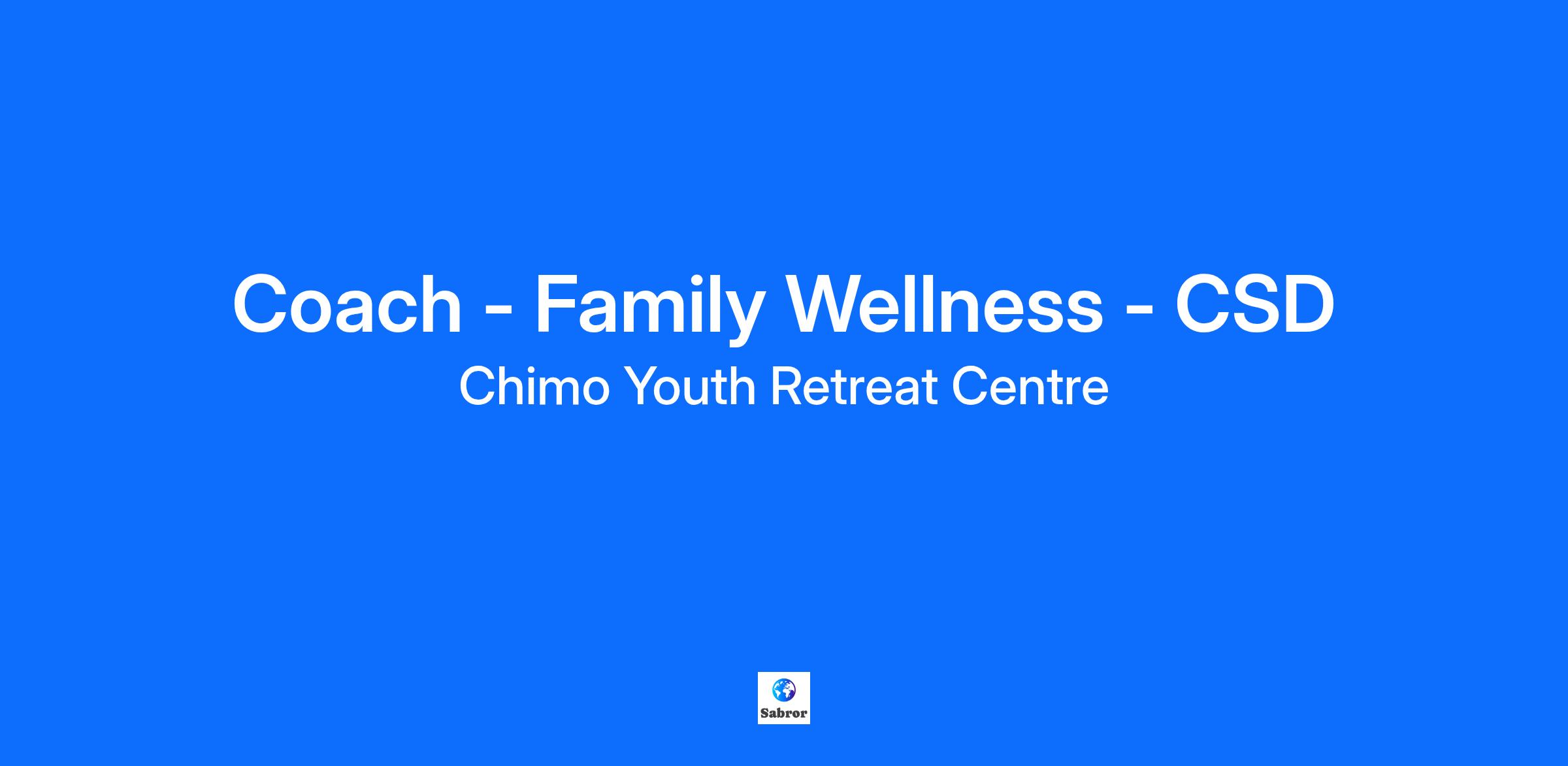 Coach - Family Wellness - CSD
Chimo Youth Retreat Centre

Sabror